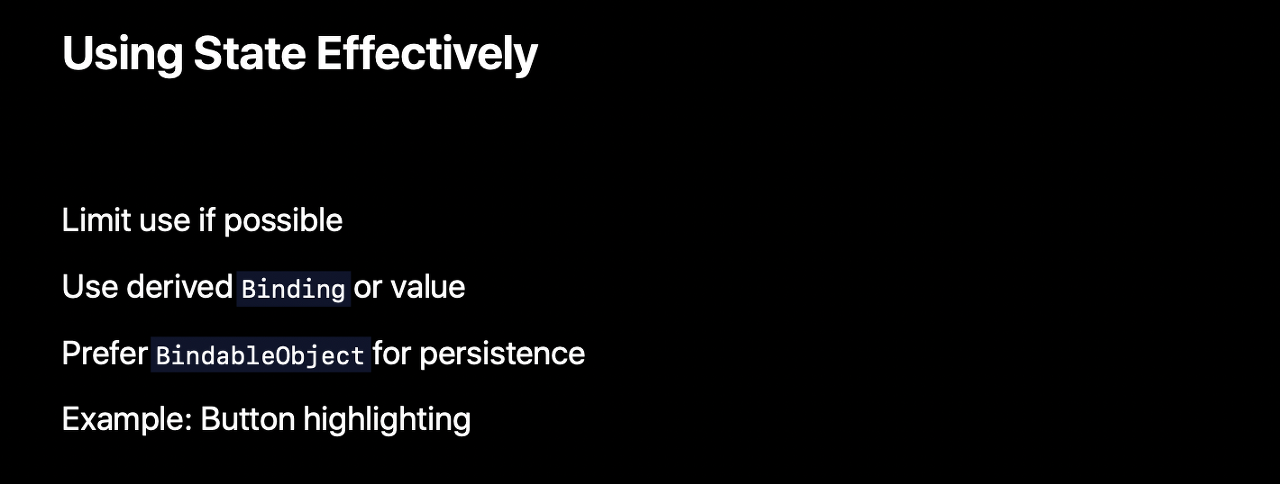 Using State Effectively

Limit use if possible

Use derived Binding or value

Prefer BindableObject for persistence

Example: Button highlighting